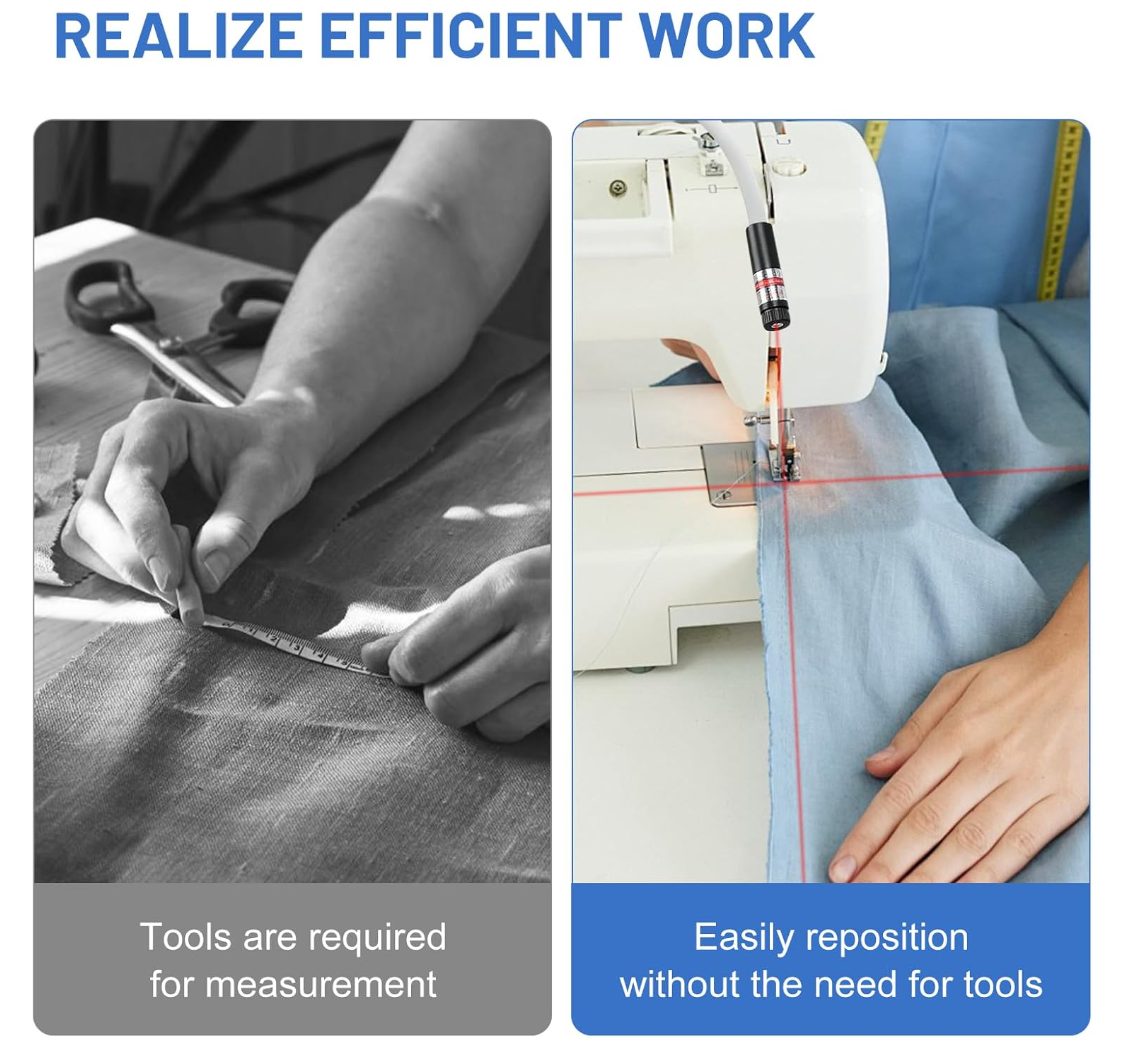 REALIZE EFFICIENT WORK

Tools are required for measurement

Easily reposition without the need for tools